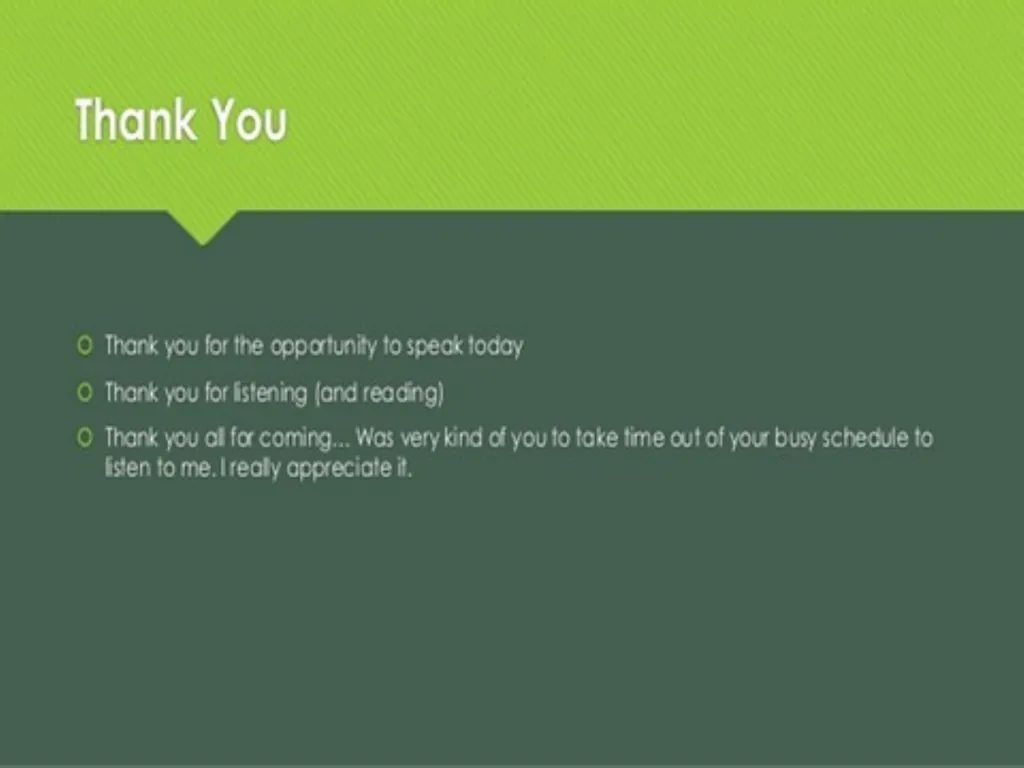 Thank You

Thank you for the opportunity to speak today

Thank you for listening (and reading)

Thank you all for coming… Was very kind of you to take time out of your busy schedule to listen to me. I really appreciate it.